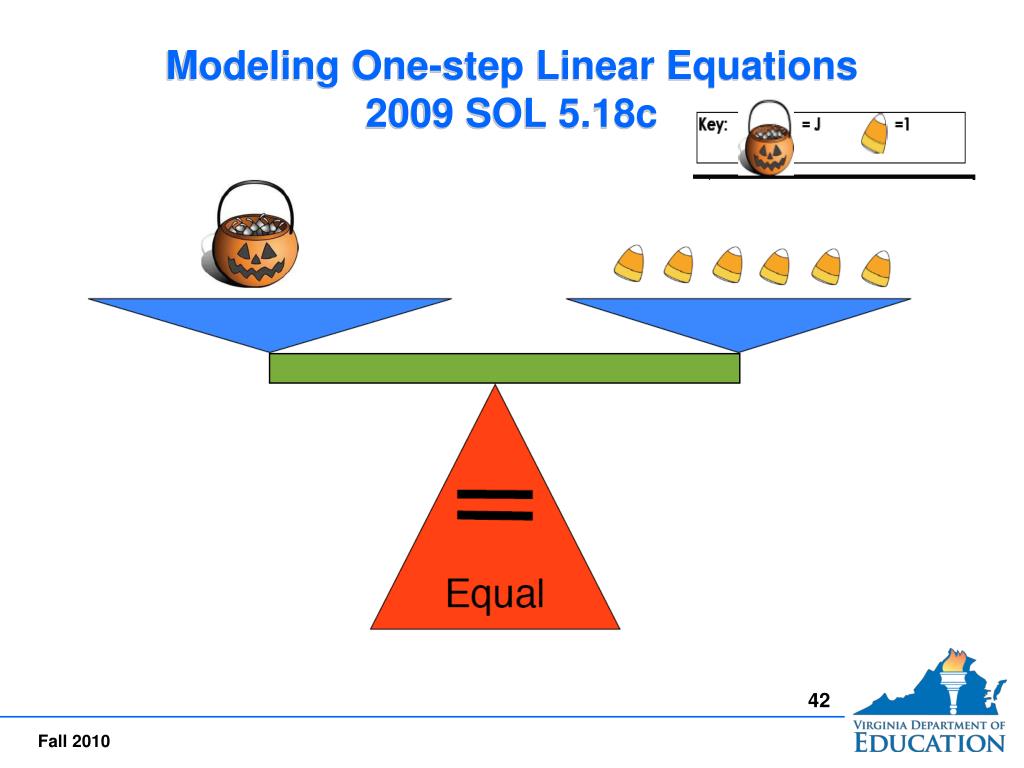 Modeling One-step Linear Equations
2009 SOL 5.18c

Key: = J =1

=

Equal

42

Fall 2010

VIRGINIA DEPARTMENT OF EDUCATION